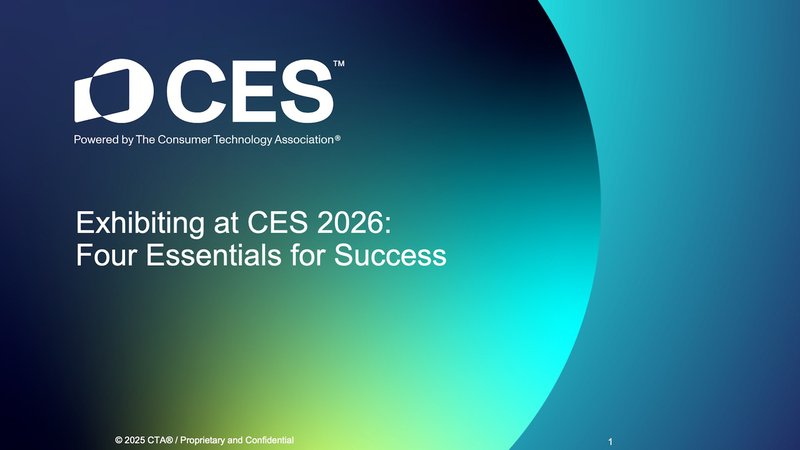 CES™
Powered by The Consumer Technology Association®

Exhibiting at CES 2026:
Four Essentials for Success

© 2025 CTA® / Proprietary and Confidential

1